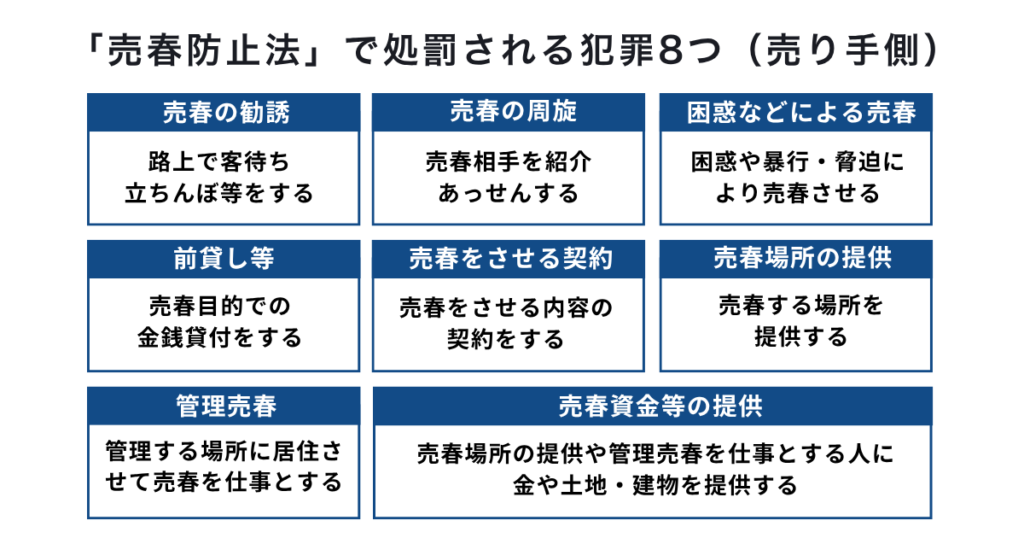 「売春防止法」で処罰される犯罪8つ（売り手側）

売春の勧誘

路上で客待ち
立ちんぼ等をする

売春の周旋

売春相手を紹介
あっせんする

困惑などによる売春

困惑や暴行・脅迫に
より売春させる

前貸し等

売春目的での
金銭貸付をする

売春をさせる契約

売春をさせる内容の
契約をする

売春場所の提供

売春する場所を
提供する

管理売春

管理する場所に居住させて売春を仕事とする

売春資金等の提供

売春場所の提供や管理売春を仕事とする人に
金や土地・建物を提供する